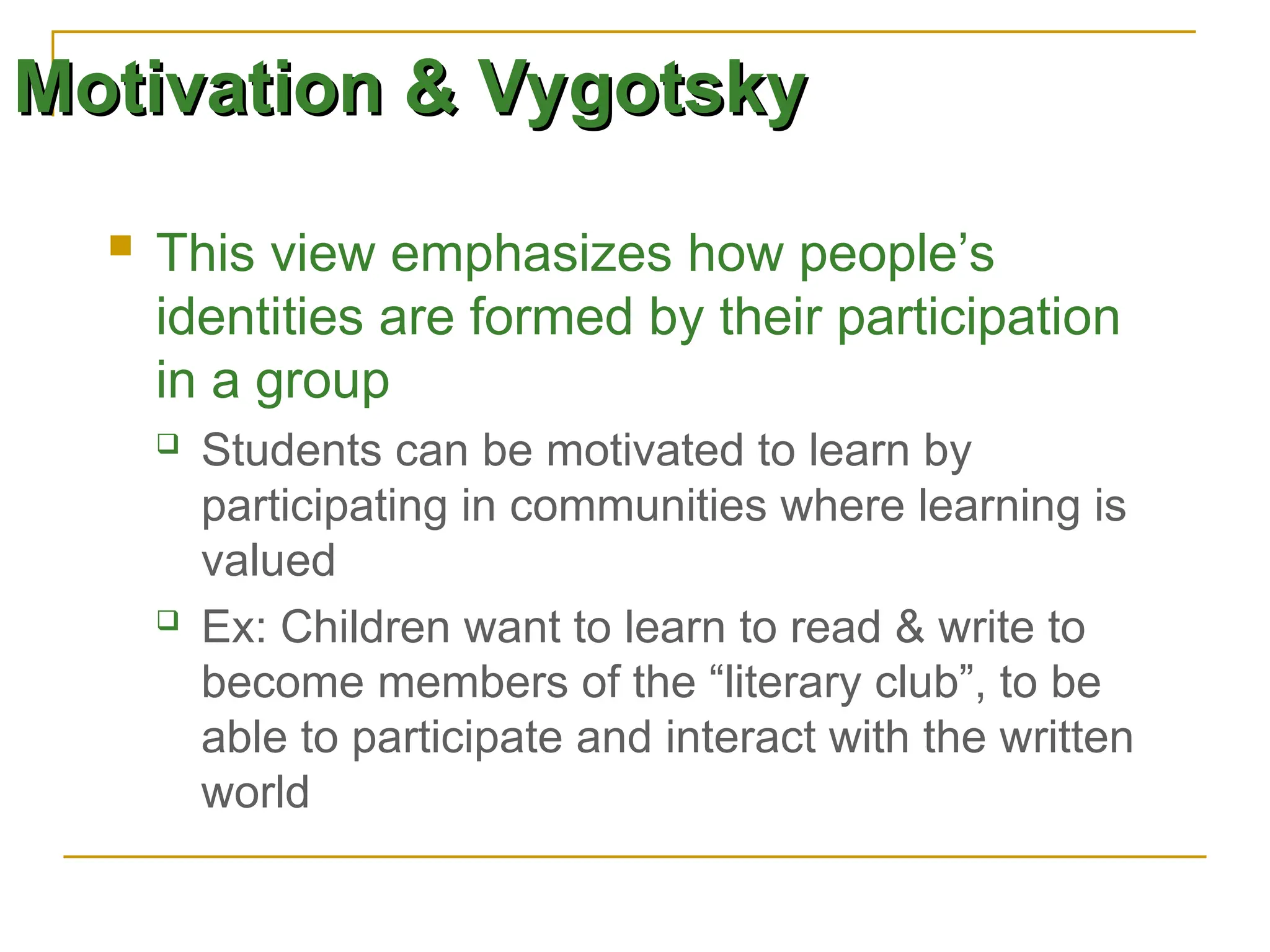 Motivation & Vygotsky

This view emphasizes how people’s identities are formed by their participation in a group

Students can be motivated to learn by participating in communities where learning is valued

Ex: Children want to learn to read & write to become members of the “literary club”, to be able to participate and interact with the written world